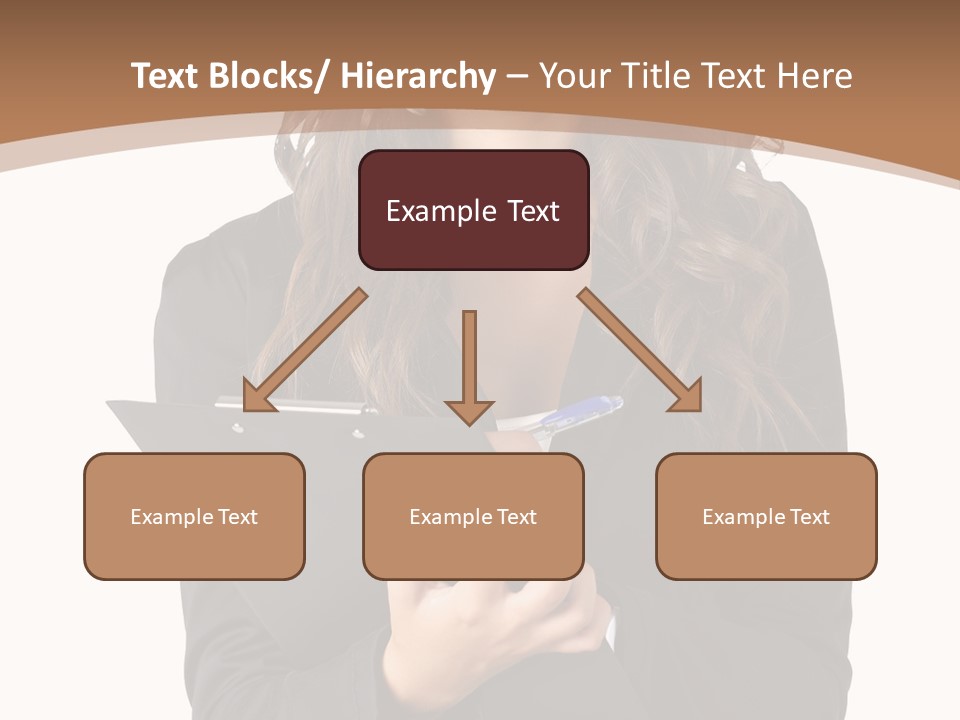 Text Blocks/ Hierarchy – Your Title Text Here

Example Text

Example Text

Example Text

Example Text